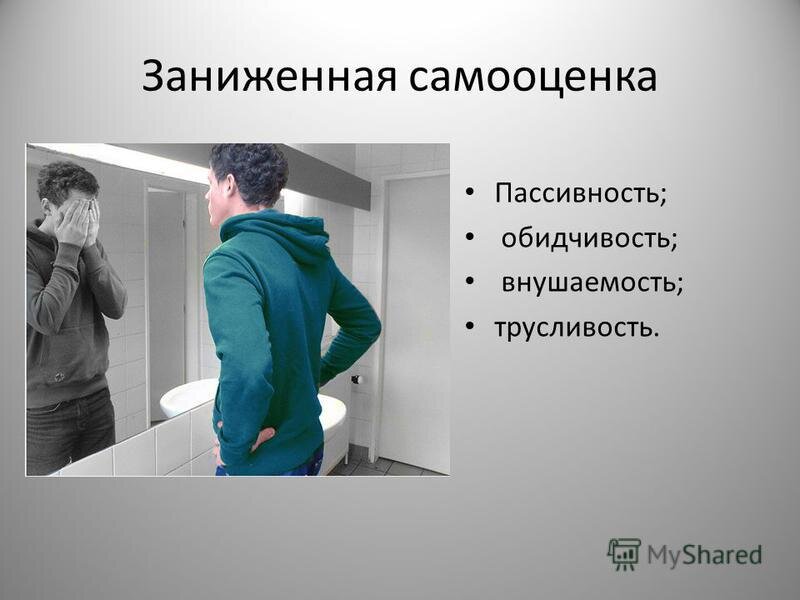 Заниженная самооценка

• Пассивность;
• обидчивость;
• внушаемость;
• трусливость.

MyShared